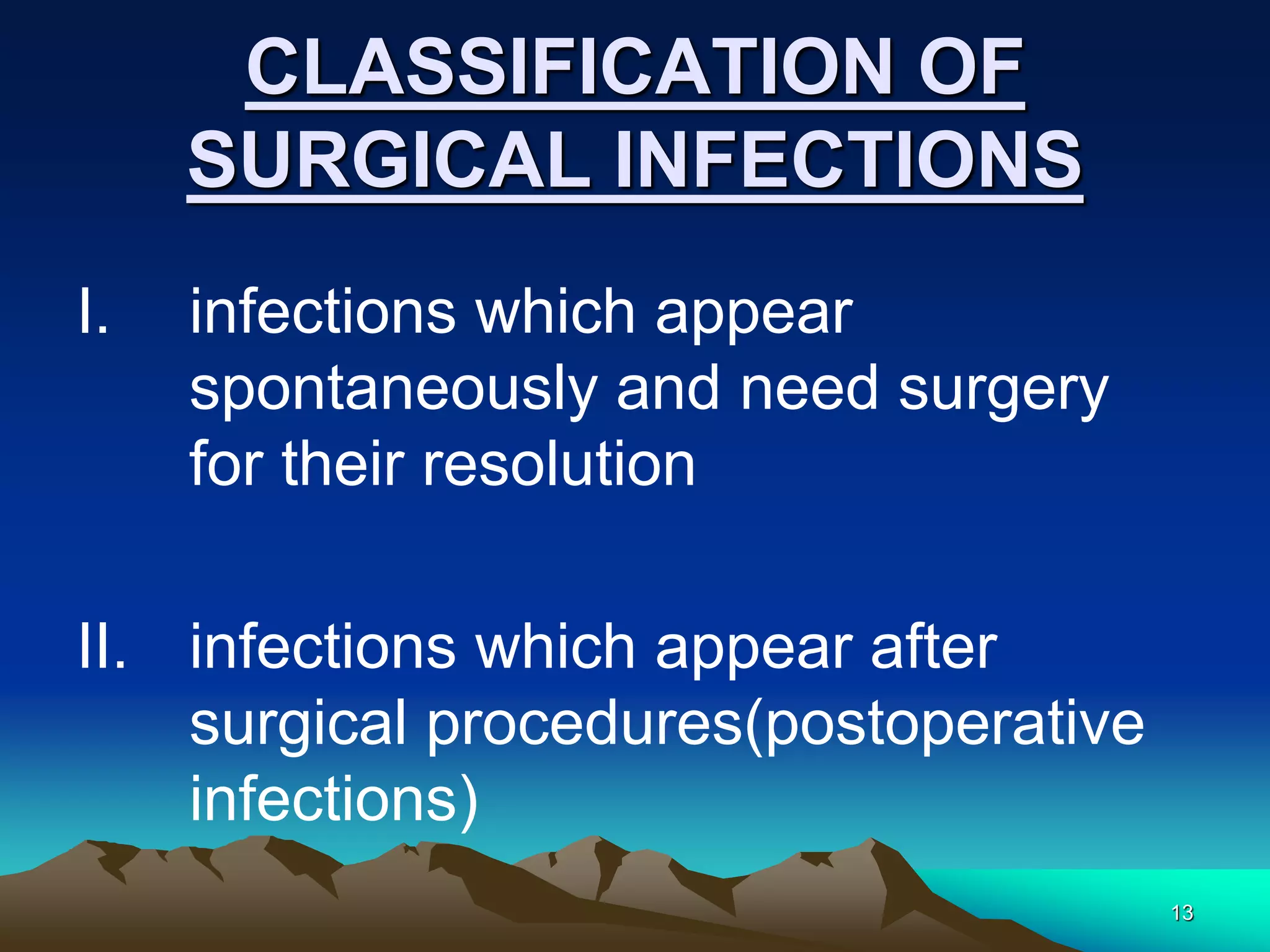 CLASSIFICATION OF SURGICAL INFECTIONS

I. infections which appear spontaneously and need surgery for their resolution

II. infections which appear after surgical procedures(postoperative infections)

13